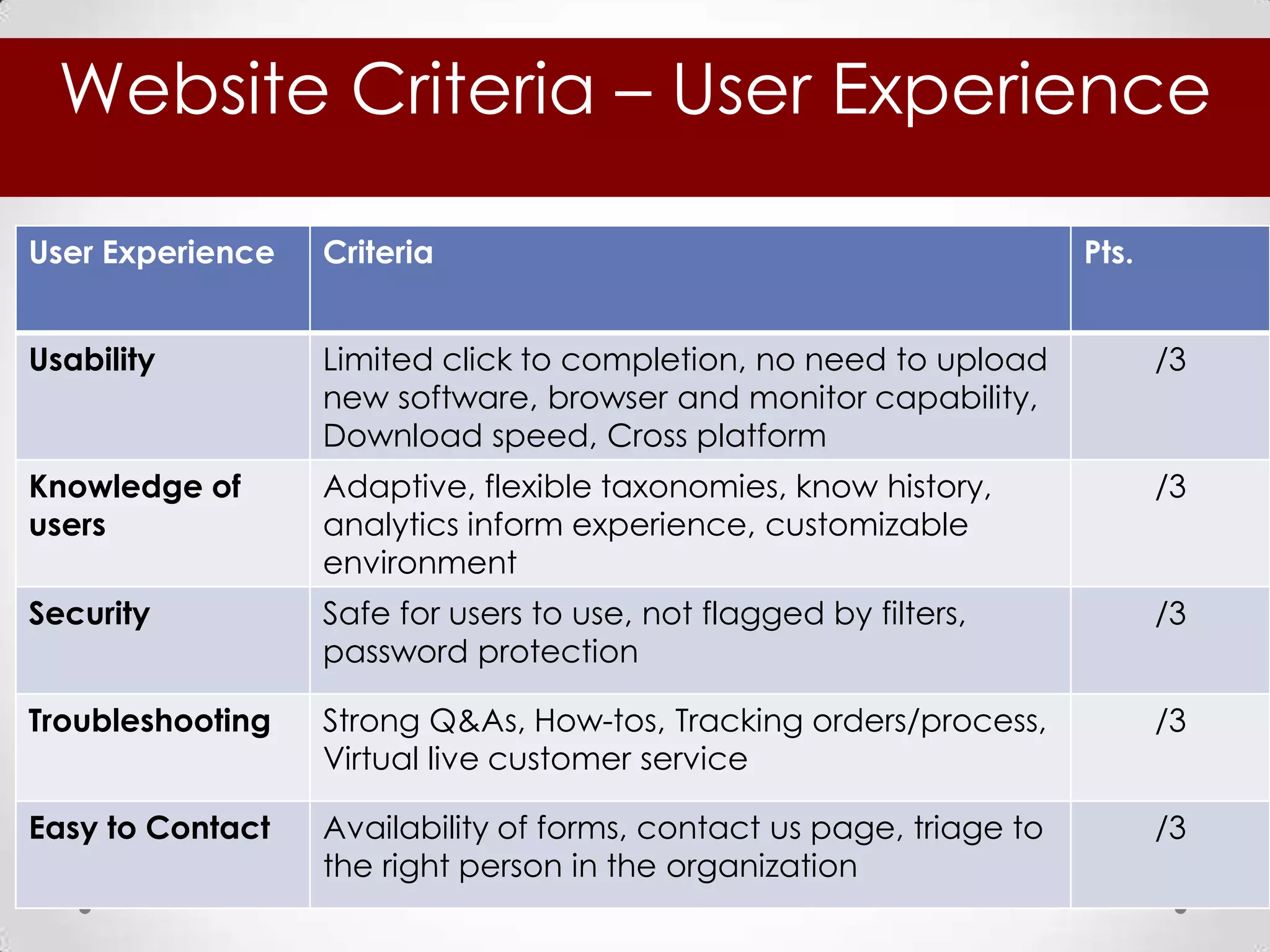 Website Criteria – User Experience

| User Experience | Criteria | Pts. |
|---|---|---|
| Usability | Limited click to completion, no need to upload new software, browser and monitor capability, Download speed, Cross platform | /3 |
| Knowledge of users | Adaptive, flexible taxonomies, know history, analytics inform experience, customizable environment | /3 |
| Security | Safe for users to use, not flagged by filters, password protection | /3 |
| Troubleshooting | Strong Q&As, How-tos, Tracking orders/process, Virtual live customer service | /3 |
| Easy to Contact | Availability of forms, contact us page, triage to the right person in the organization | /3 |